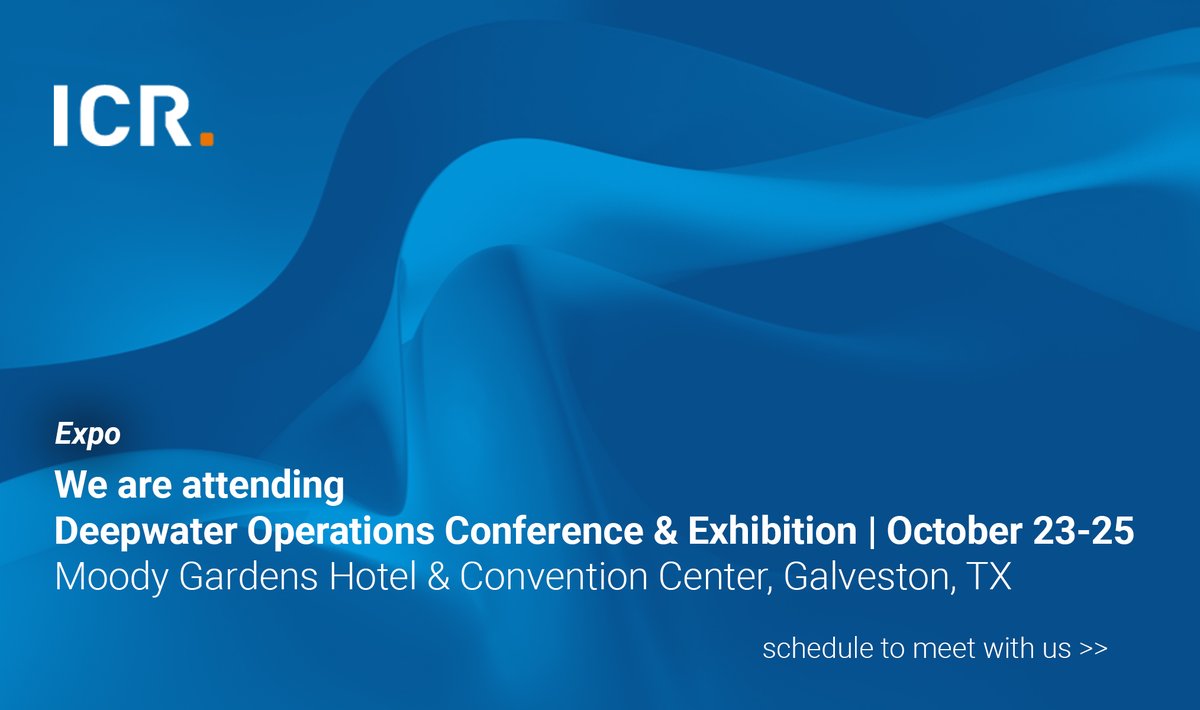 ICR.

Expo

We are attending
Deepwater Operations Conference & Exhibition | October 23-25
Moody Gardens Hotel & Convention Center, Galveston, TX

schedule to meet with us >>